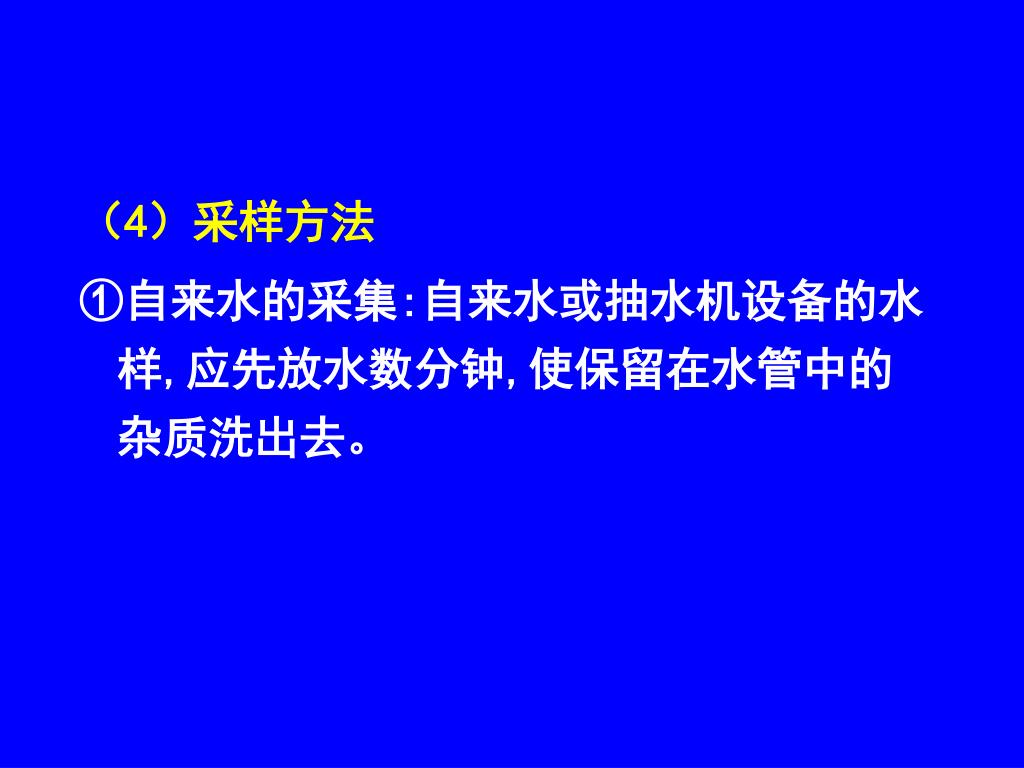 （4）采样方法

①自来水的采集:自来水或抽水机设备的水样,应先放水数分钟,使保留在水管中的杂质洗出去。